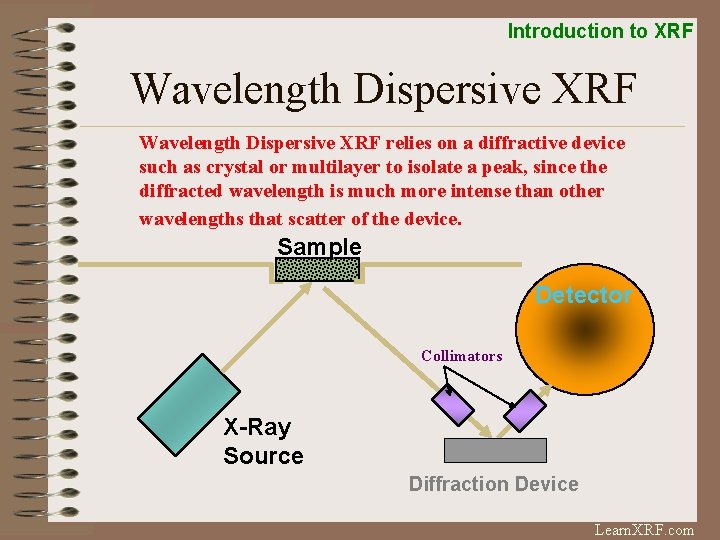 Introduction to XRF

Wavelength Dispersive XRF

Wavelength Dispersive XRF relies on a diffractive device such as crystal or multilayer to isolate a peak, since the diffracted wavelength is much more intense than other wavelengths that scatter of the device.

Sample

Detector

Collimators

X-Ray Source

Diffraction Device

LearnXRF.com